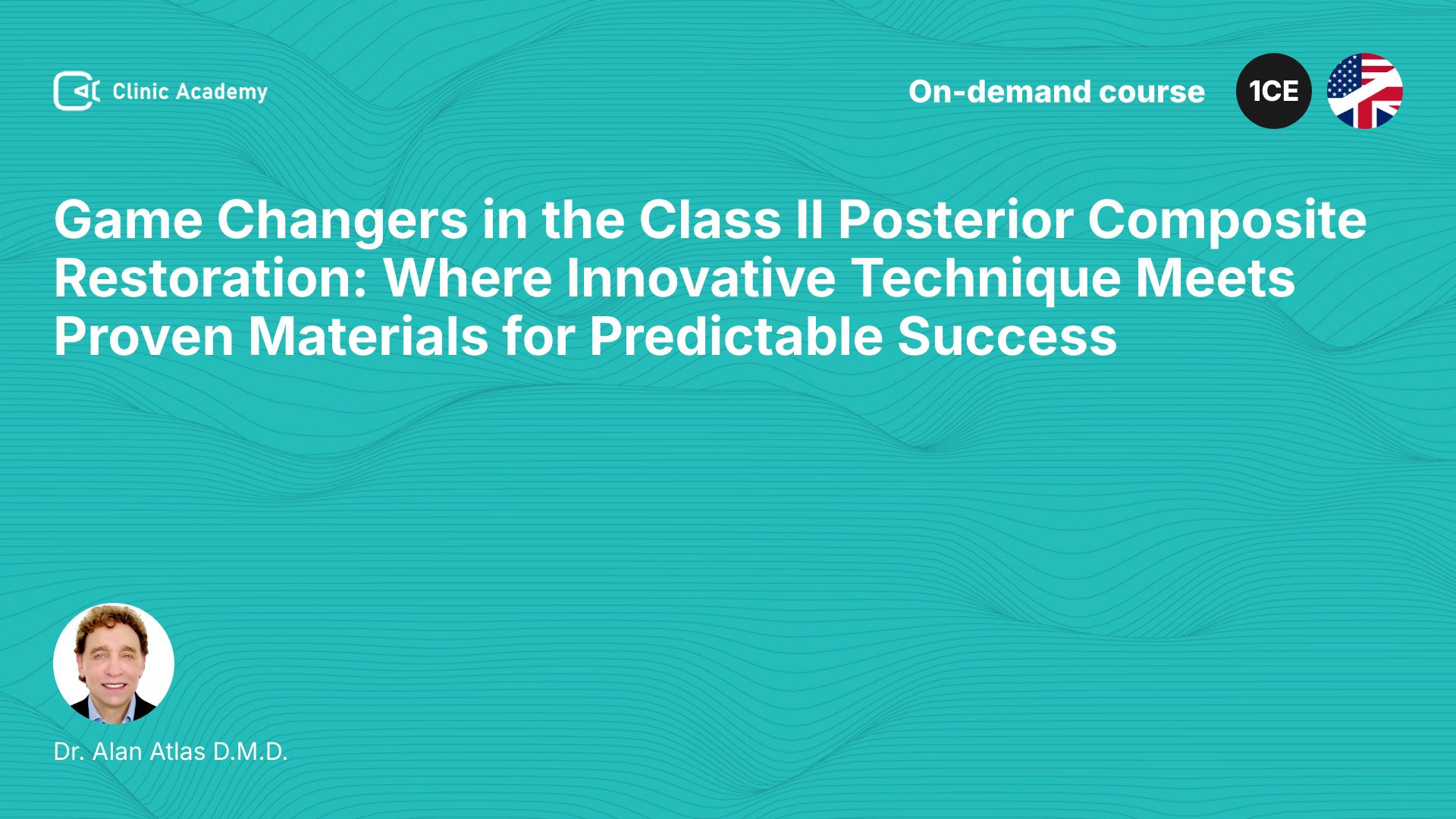 Clinic Academy

On-demand course

1CE

Game Changers in the Class II Posterior Composite Restoration: Where Innovative Technique Meets Proven Materials for Predictable Success

Dr. Alan Atlas D.M.D.